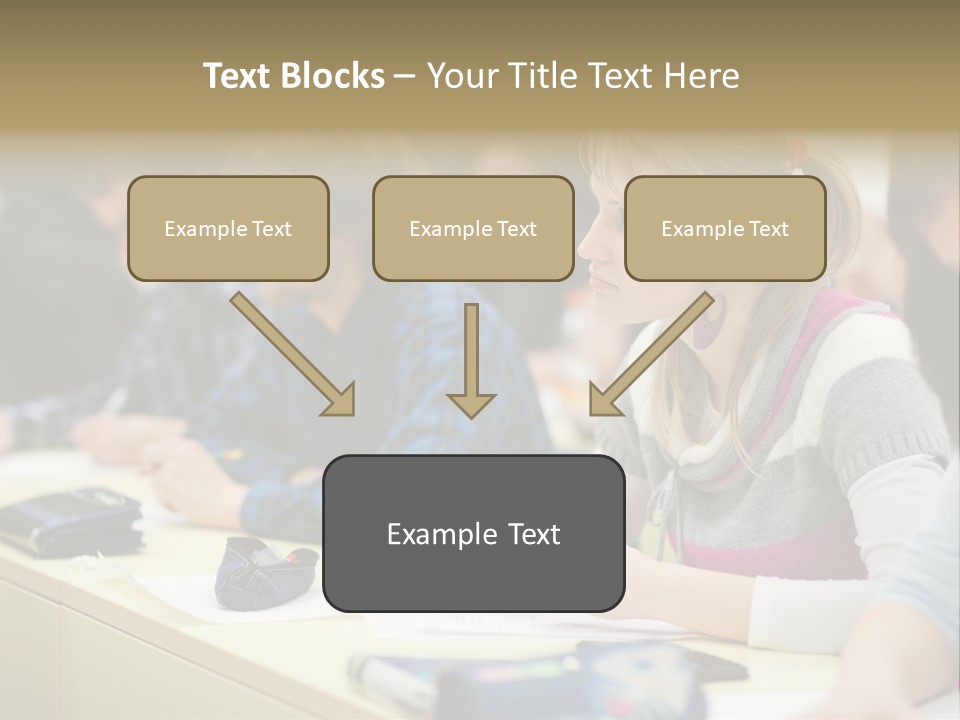 Text Blocks – Your Title Text Here

Example Text

Example Text

Example Text

Example Text